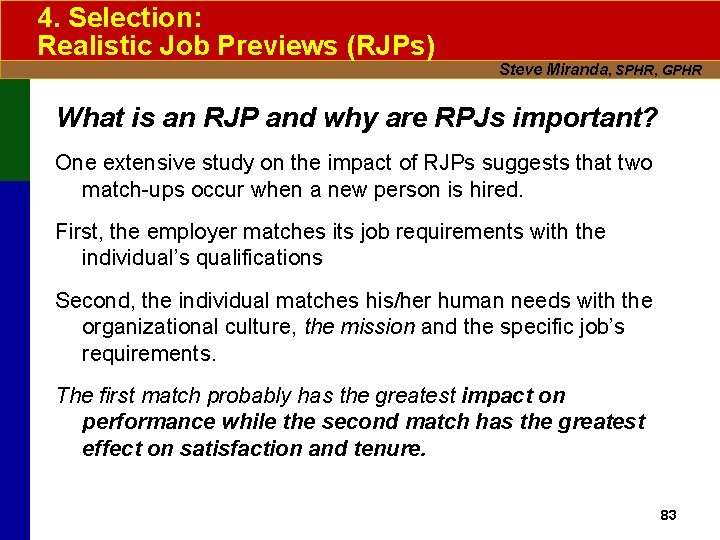 4. Selection:
Realistic Job Previews (RJPs)

Steve Miranda, SPHR, GPHR

What is an RJP and why are RPJs important?

One extensive study on the impact of RJPs suggests that two match-ups occur when a new person is hired.

First, the employer matches its job requirements with the individual's qualifications

Second, the individual matches his/her human needs with the organizational culture, the mission and the specific job's requirements.

The first match probably has the greatest impact on performance while the second match has the greatest effect on satisfaction and tenure.

83